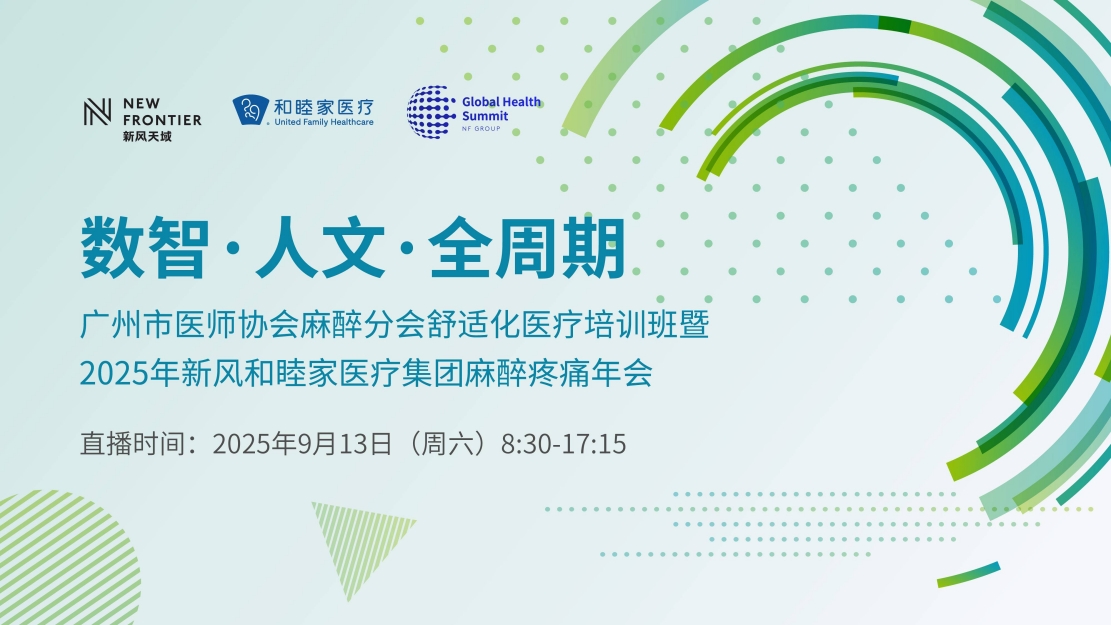 NEW FRONTIER
新风天域

和睦家医疗
United Family Healthcare

Global Health Summit
NF GROUP

数智·人文·全周期

广州市医师协会麻醉分会舒适化医疗培训班暨
2025年新风和睦家医疗集团麻醉疼痛年会

直播时间：2025年9月13日（周六）8:30-17:15